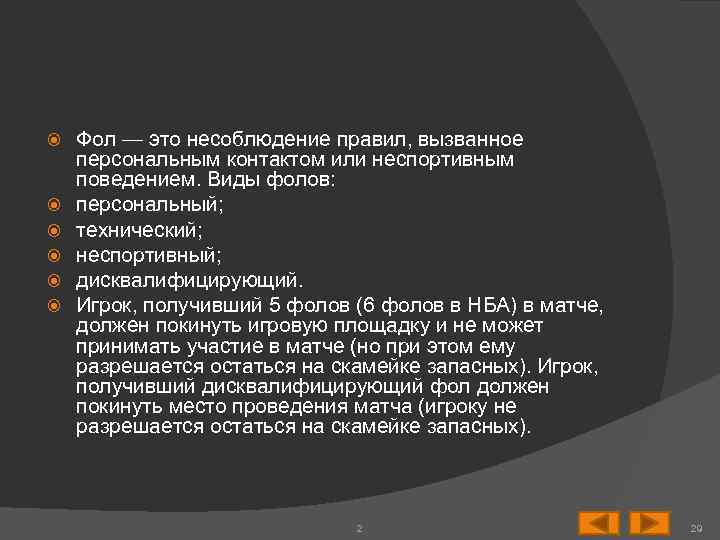 Фол — это несоблюдение правил, вызванное персональным контактом или неспортивным поведением. Виды фолов:

персональный;

технический;

неспортивный;

дисквалифицирующий.

Игрок, получивший 5 фолов (6 фолов в НБА) в матче, должен покинуть игровую площадку и не может принимать участие в матче (но при этом ему разрешается остаться на скамейке запасных). Игрок, получивший дисквалифицирующий фол должен покинуть место проведения матча (игроку не разрешается остаться на скамейке запасных).

2

29